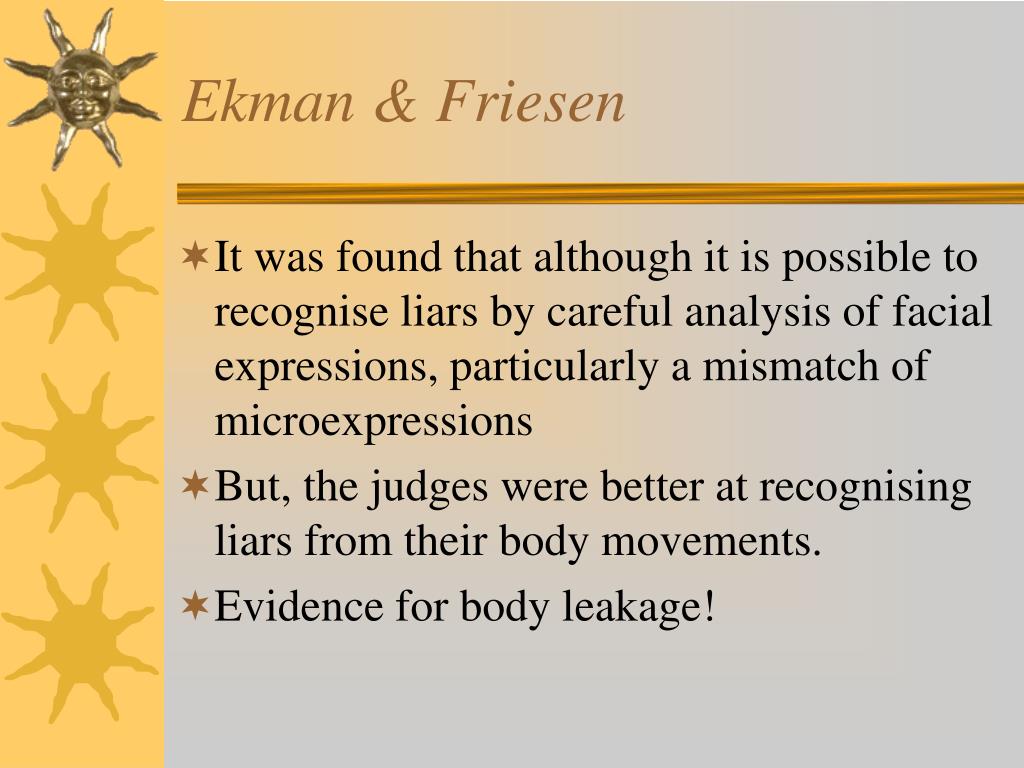 Ekman & Friesen

It was found that although it is possible to recognise liars by careful analysis of facial expressions, particularly a mismatch of microexpressions

But, the judges were better at recognising liars from their body movements.

Evidence for body leakage!